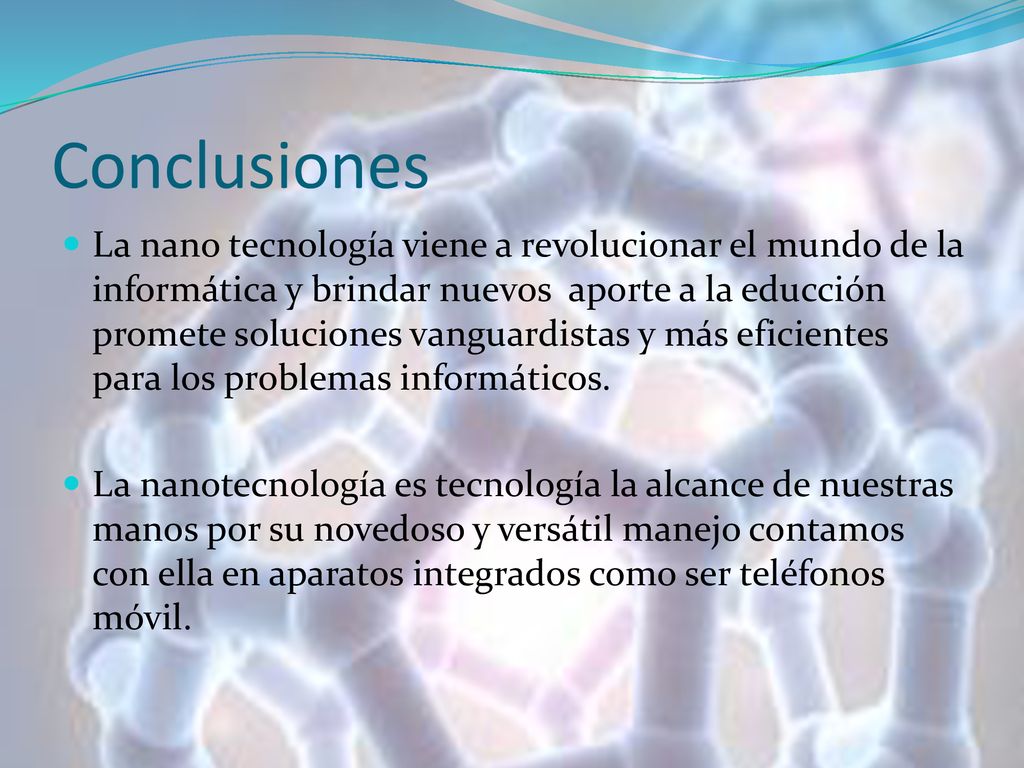 Conclusiones

La nano tecnología viene a revolucionar el mundo de la informática y brindar nuevos aporte a la educción promete soluciones vanguardistas y más eficientes para los problemas informáticos.

La nanotecnología es tecnología la alcance de nuestras manos por su novedoso y versátil manejo contamos con ella en aparatos integrados como ser teléfonos móvil.